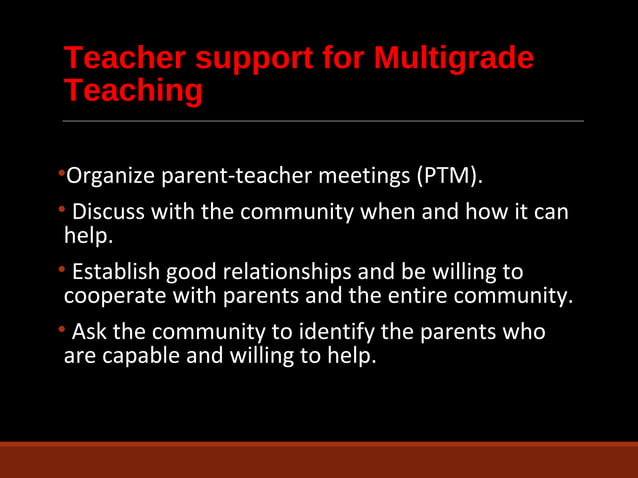 Teacher support for Multigrade Teaching

•Organize parent-teacher meetings (PTM).

• Discuss with the community when and how it can help.

• Establish good relationships and be willing to cooperate with parents and the entire community.

• Ask the community to identify the parents who are capable and willing to help.